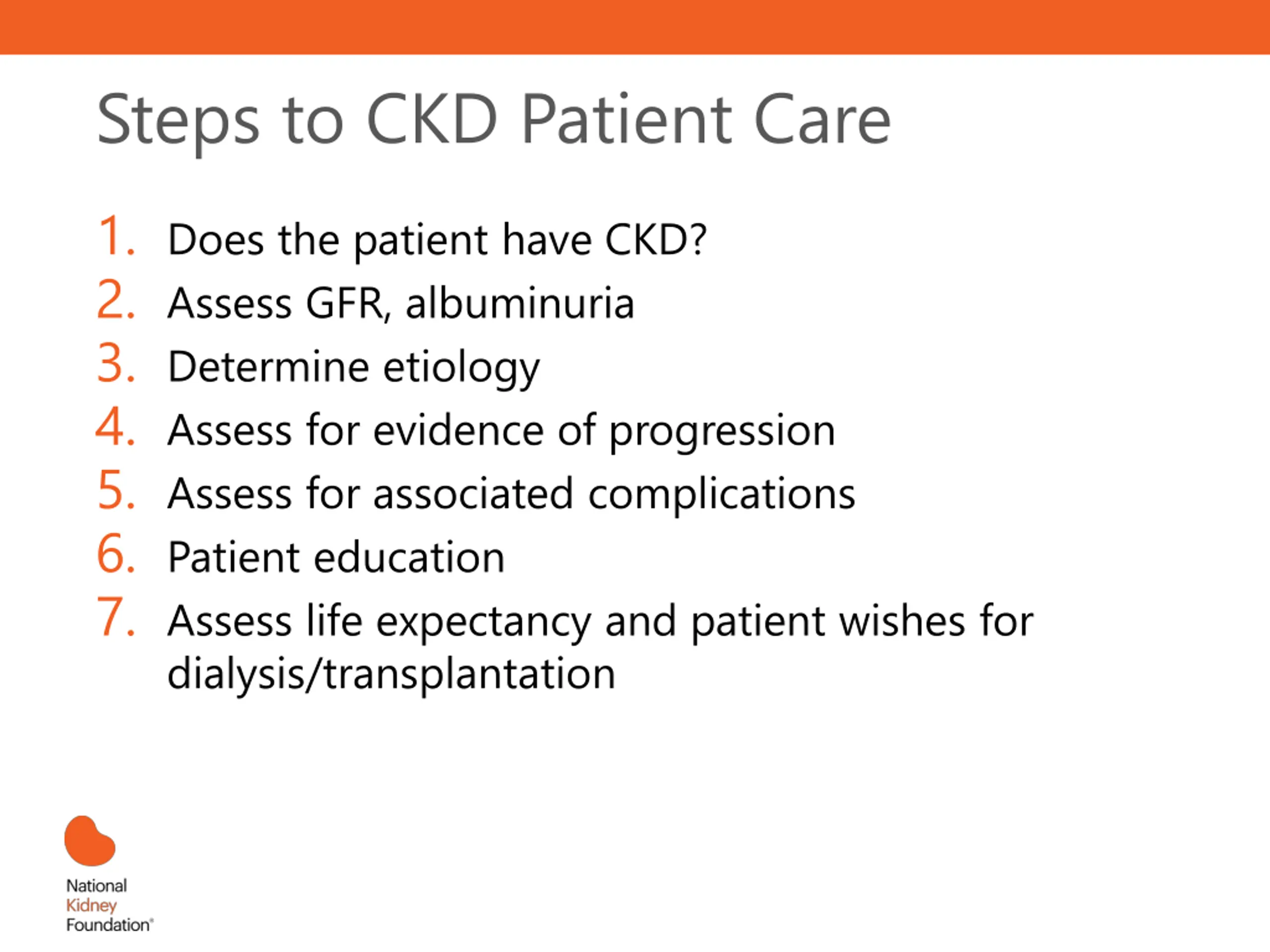 Steps to CKD Patient Care

1. Does the patient have CKD?
2. Assess GFR, albuminuria
3. Determine etiology
4. Assess for evidence of progression
5. Assess for associated complications
6. Patient education
7. Assess life expectancy and patient wishes for dialysis/transplantation

National Kidney Foundation®